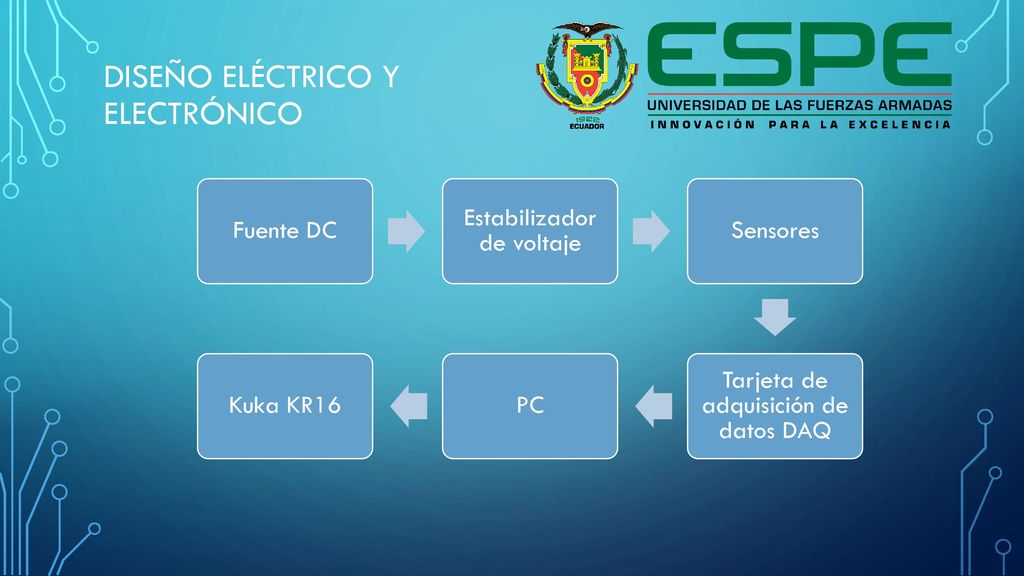 DISEÑO ELÉCTRICO Y ELECTRÓNICO

1922
ECUADOR

ESPE
UNIVERSIDAD DE LAS FUERZAS ARMADAS
INNOVACIÓN PARA LA EXCELENCIA

Fuente DC

Estabilizador de voltaje

Sensores

Tarjeta de adquisición de datos DAQ

PC

Kuka KR16